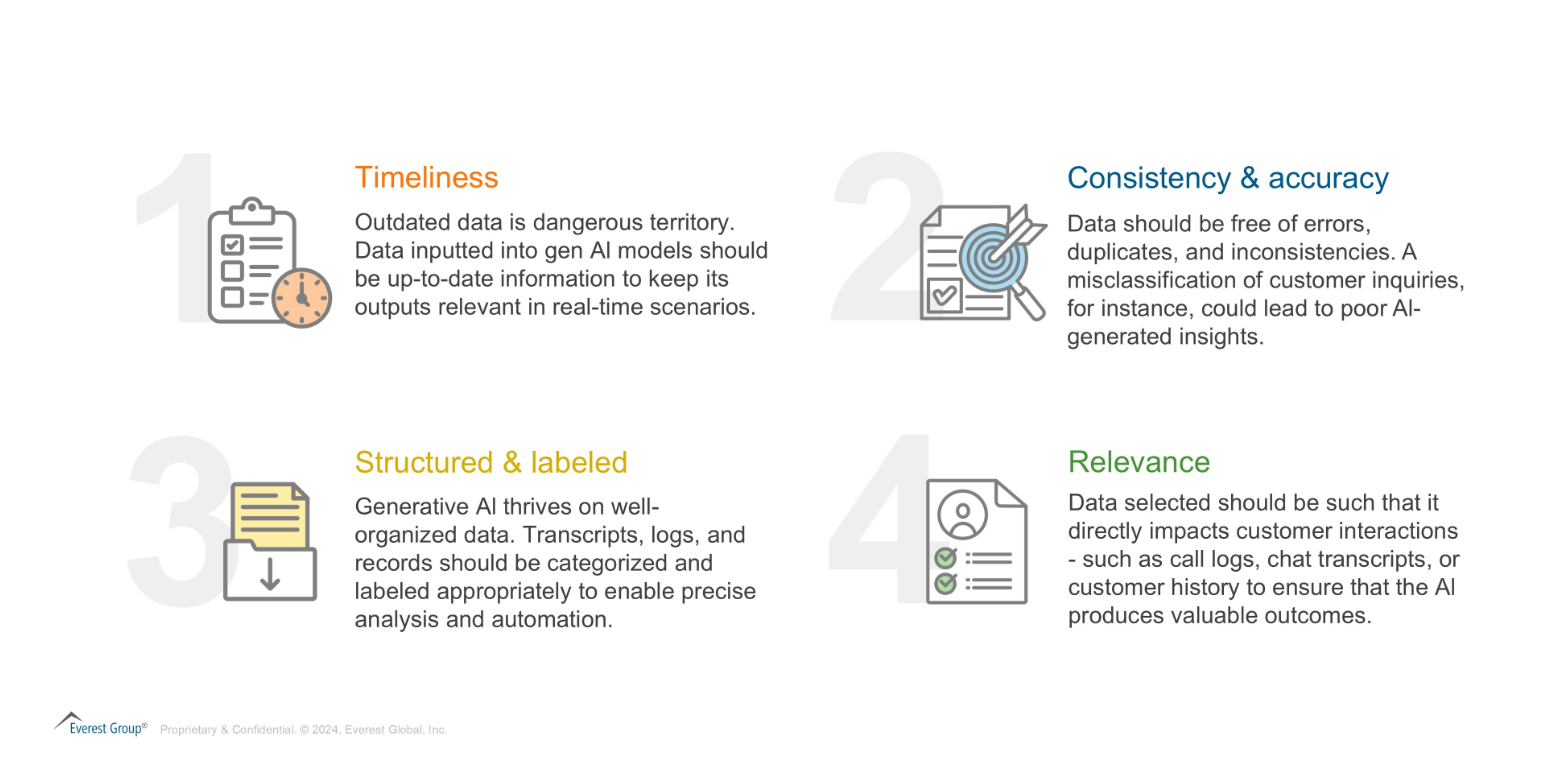 1

Timeliness

Outdated data is dangerous territory. Data inputted into gen AI models should be up-to-date information to keep its outputs relevant in real-time scenarios.

2

Consistency & accuracy

Data should be free of errors, duplicates, and inconsistencies. A misclassification of customer inquiries, for instance, could lead to poor AI-generated insights.

3

Structured & labeled

Generative AI thrives on well-organized data. Transcripts, logs, and records should be categorized and labeled appropriately to enable precise analysis and automation.

4

Relevance

Data selected should be such that it directly impacts customer interactions - such as call logs, chat transcripts, or customer history to ensure that the AI produces valuable outcomes.

Everest Group® Proprietary & Confidential. © 2024, Everest Global, Inc.